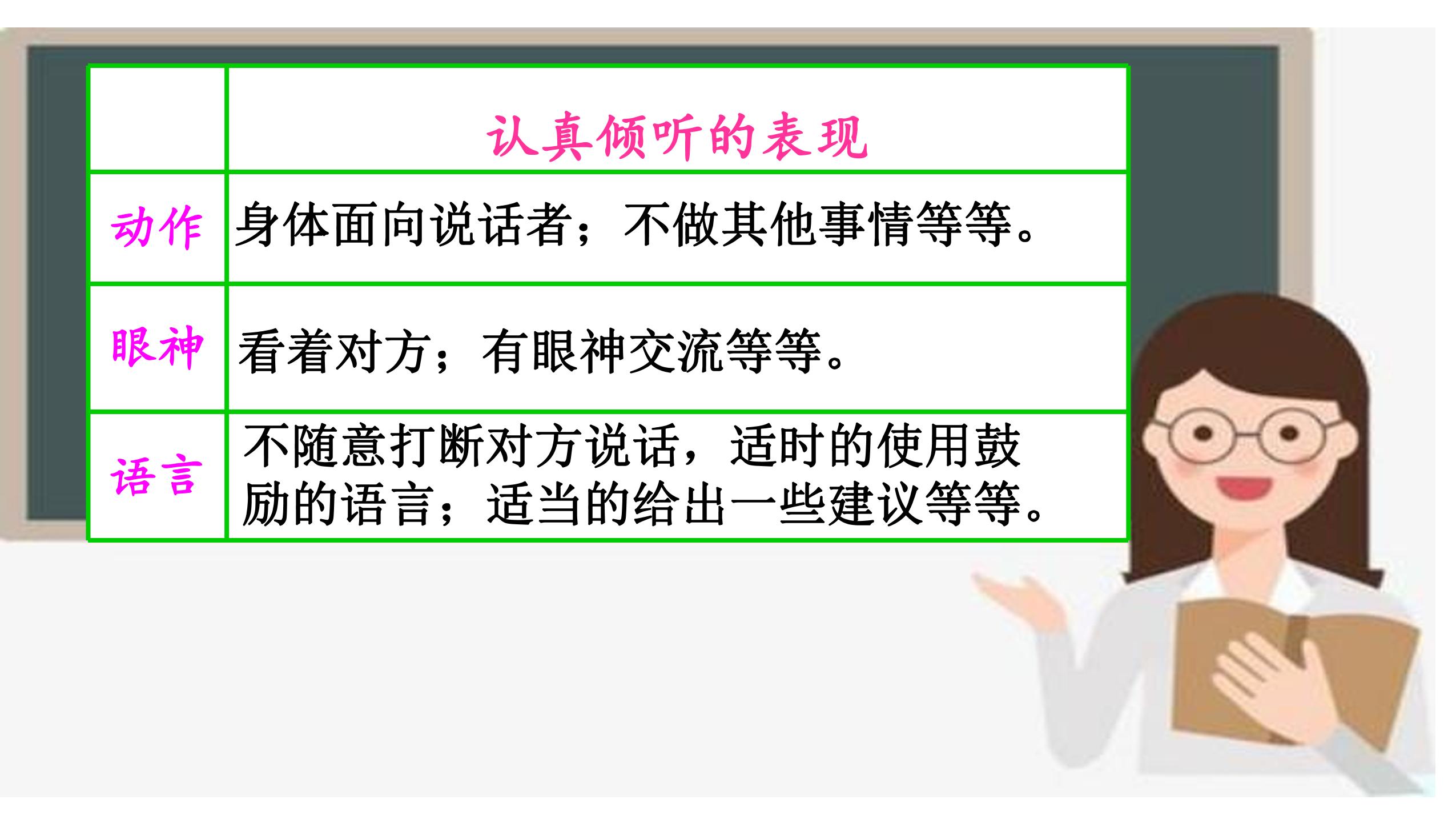 | | 认真倾听的表现 |
|---|---|
| 动作 | 身体面向说话者；不做其他事情等等。 |
| 眼神 | 看着对方；有眼神交流等等。 |
| 语言 | 不随意打断对方说话，适时的使用鼓励的语言；适当的给出一些建议等等。 |